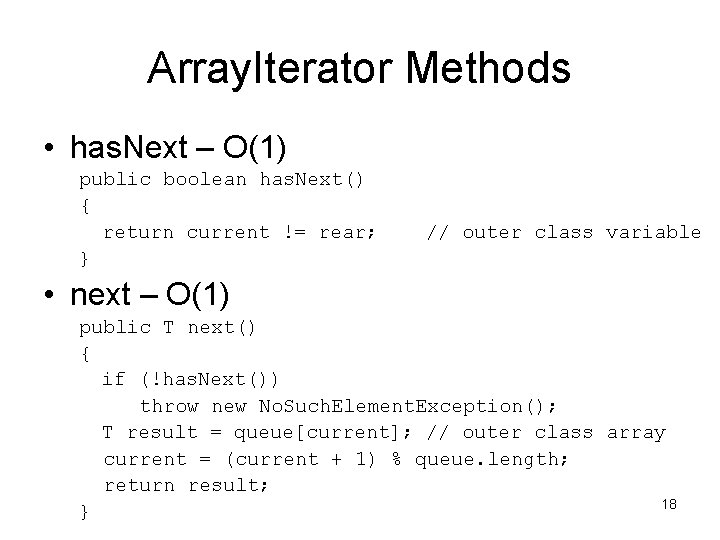 ArrayIterator Methods

• hasNext – O(1)

public boolean hasNext()
{
  return current != rear;    // outer class variable
}

• next – O(1)

public T next()
{
  if (!hasNext())
     throw new NoSuchElementException();
  T result = queue[current]; // outer class array
  current = (current + 1) % queue.length;
  return result;
}

18